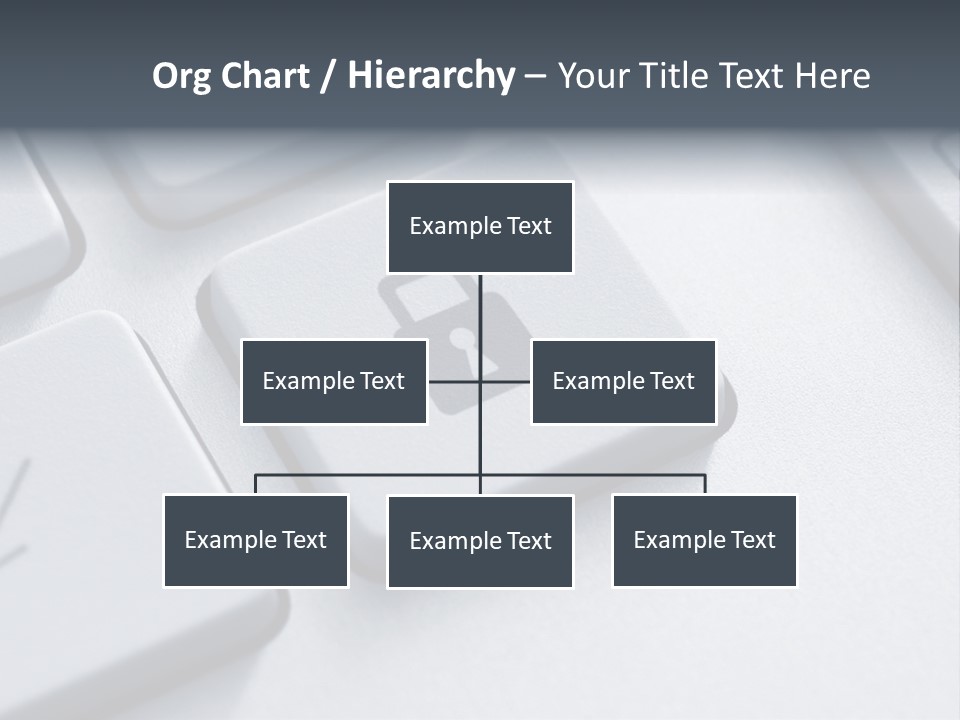 Org Chart / Hierarchy – Your Title Text Here

Example Text

Example Text

Example Text

Example Text

Example Text

Example Text